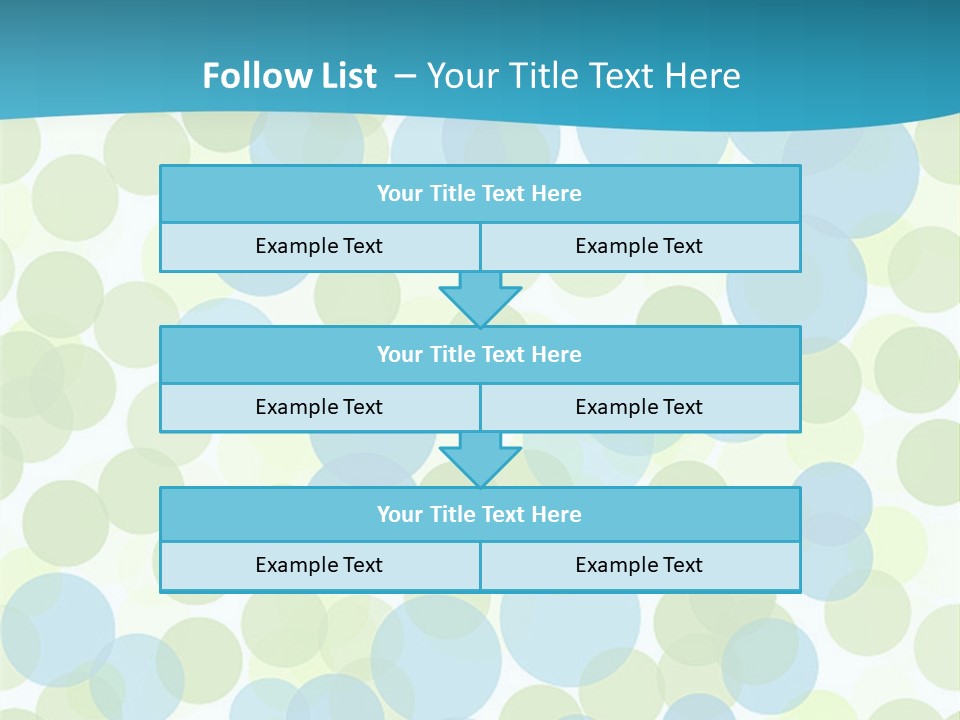 Follow List – Your Title Text Here

Your Title Text Here

Example Text

Example Text

Your Title Text Here

Example Text

Example Text

Your Title Text Here

Example Text

Example Text